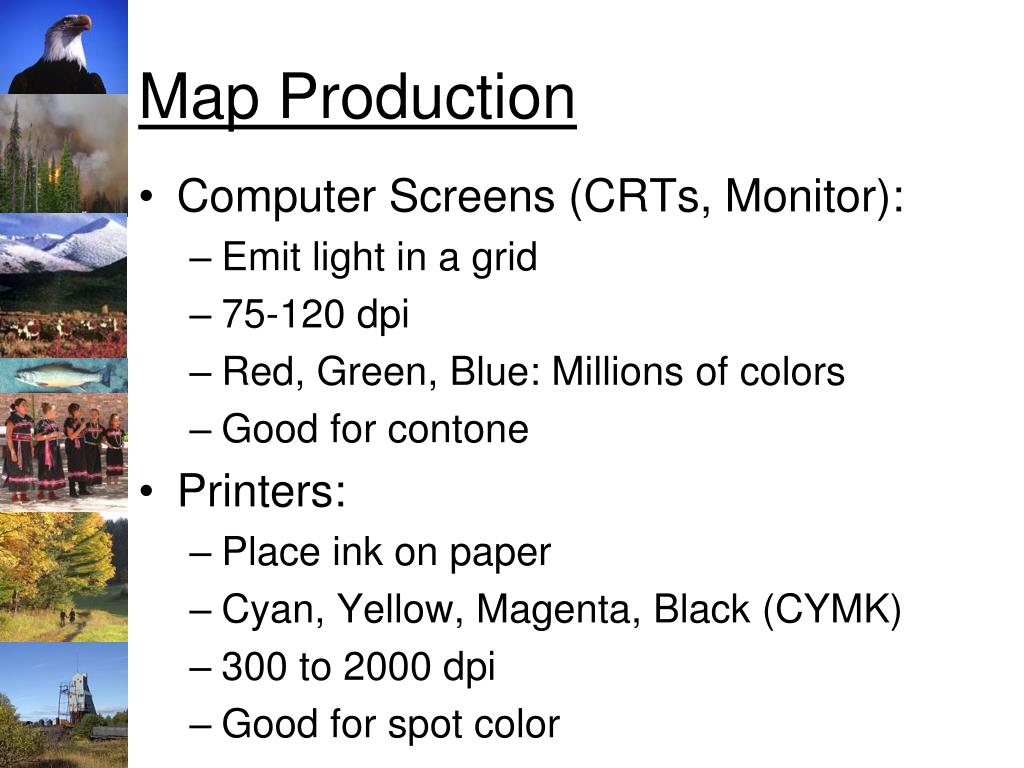 Map Production

• Computer Screens (CRTs, Monitor):
– Emit light in a grid
– 75-120 dpi
– Red, Green, Blue: Millions of colors
– Good for contone
• Printers:
– Place ink on paper
– Cyan, Yellow, Magenta, Black (CYMK)
– 300 to 2000 dpi
– Good for spot color